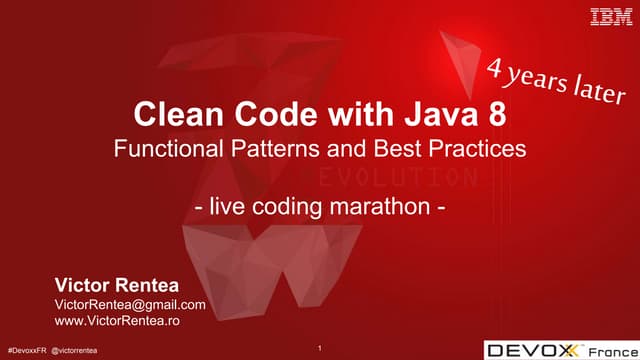 IBM

4 years later

Clean Code with Java 8
Functional Patterns and Best Practices

EVOLUTION

- live coding marathon -

Victor Rentea
VictorRentea@gmail.com
www.VictorRentea.ro

#DevoxxFR @victorrentea

1

DEVOXX France